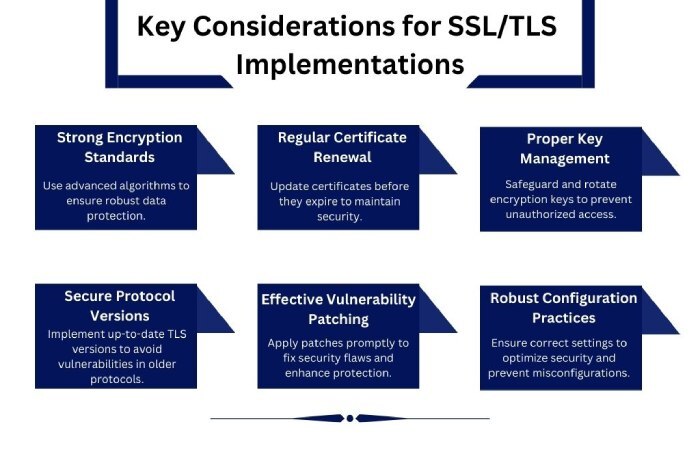 Key Considerations for SSL/TLS Implementations

Strong Encryption Standards

Use advanced algorithms to ensure robust data protection.

Regular Certificate Renewal

Update certificates before they expire to maintain security.

Proper Key Management

Safeguard and rotate encryption keys to prevent unauthorized access.

Secure Protocol Versions

Implement up-to-date TLS versions to avoid vulnerabilities in older protocols.

Effective Vulnerability Patching

Apply patches promptly to fix security flaws and enhance protection.

Robust Configuration Practices

Ensure correct settings to optimize security and prevent misconfigurations.